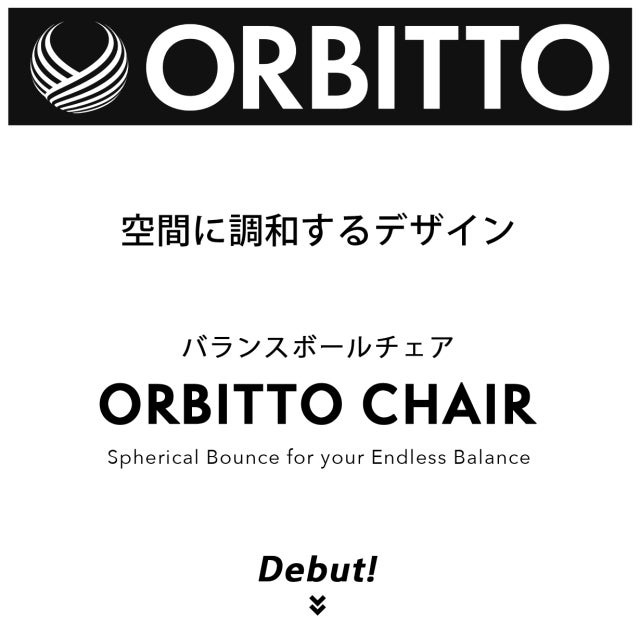 ORBITTO

空間に調和するデザイン

バランスボールチェア
ORBITTO CHAIR
Spherical Bounce for your Endless Balance

Debut!